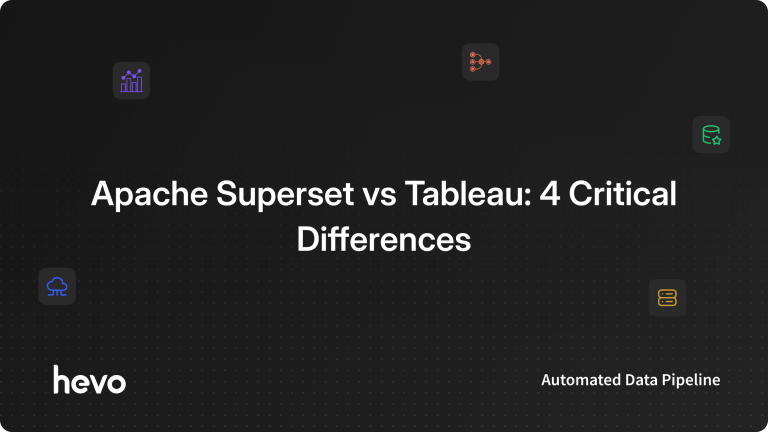 Apache Superset vs Tableau: 4 Critical Differences

hevo

Automated Data Pipeline